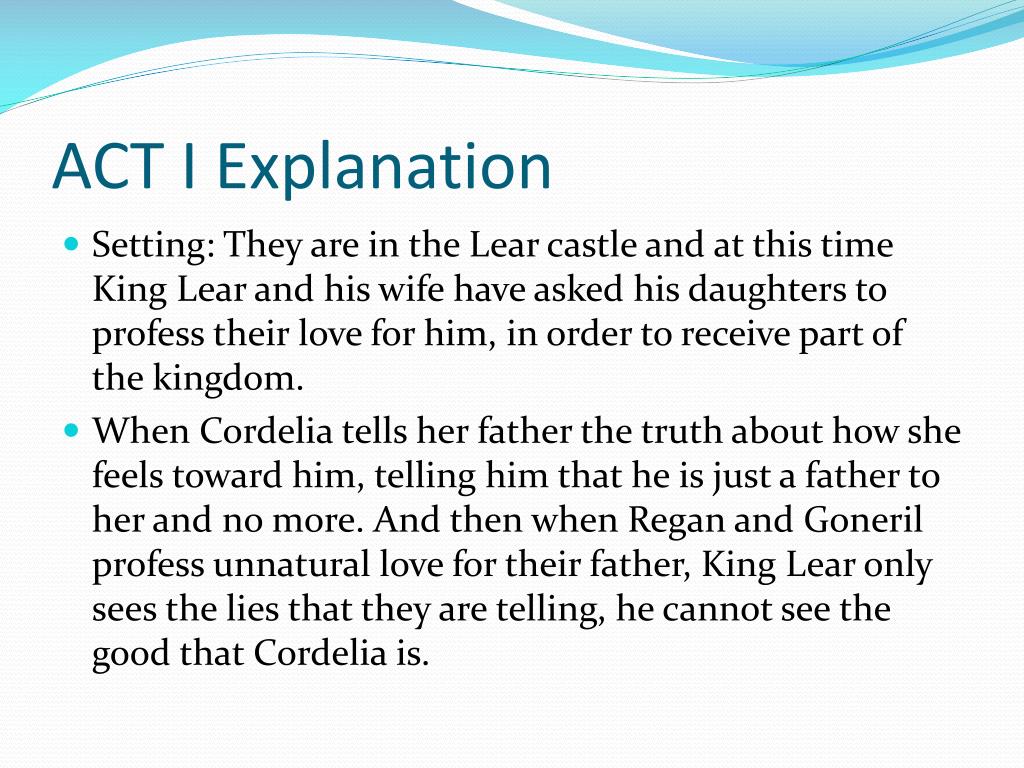 ACT I Explanation

Setting: They are in the Lear castle and at this time King Lear and his wife have asked his daughters to profess their love for him, in order to receive part of the kingdom.

When Cordelia tells her father the truth about how she feels toward him, telling him that he is just a father to her and no more. And then when Regan and Goneril profess unnatural love for their father, King Lear only sees the lies that they are telling, he cannot see the good that Cordelia is.